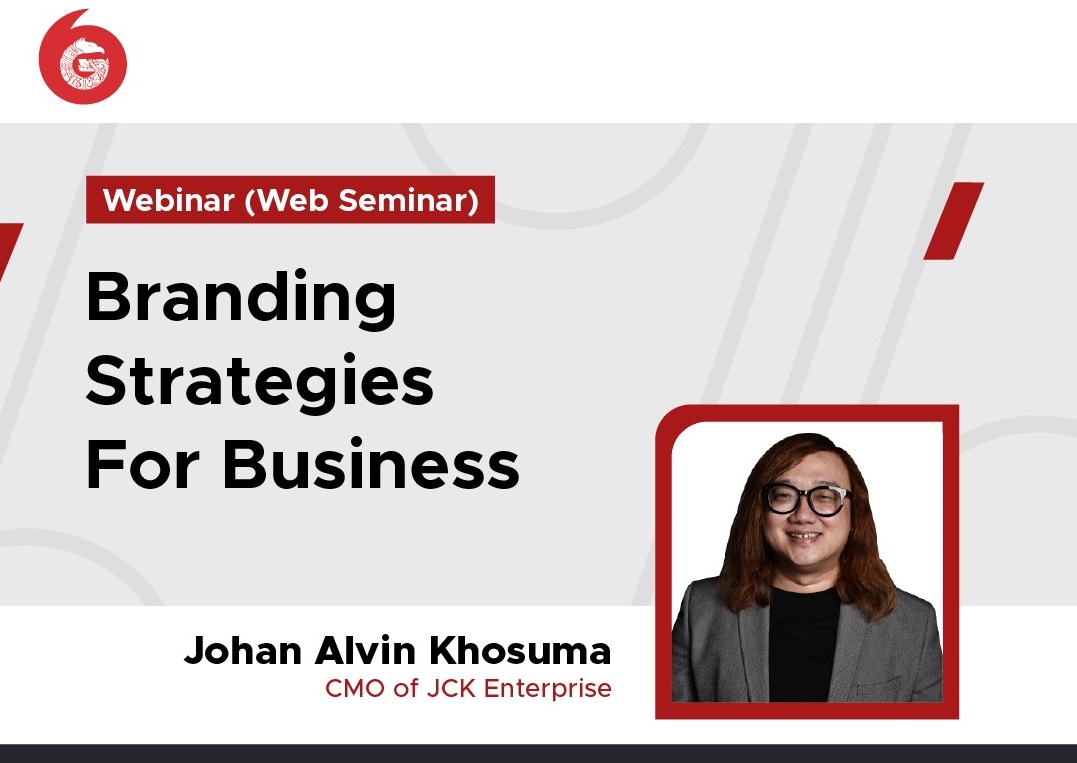 Webinar (Web Seminar)

Branding Strategies For Business

Johan Alvin Khosuma
CMO of JCK Enterprise